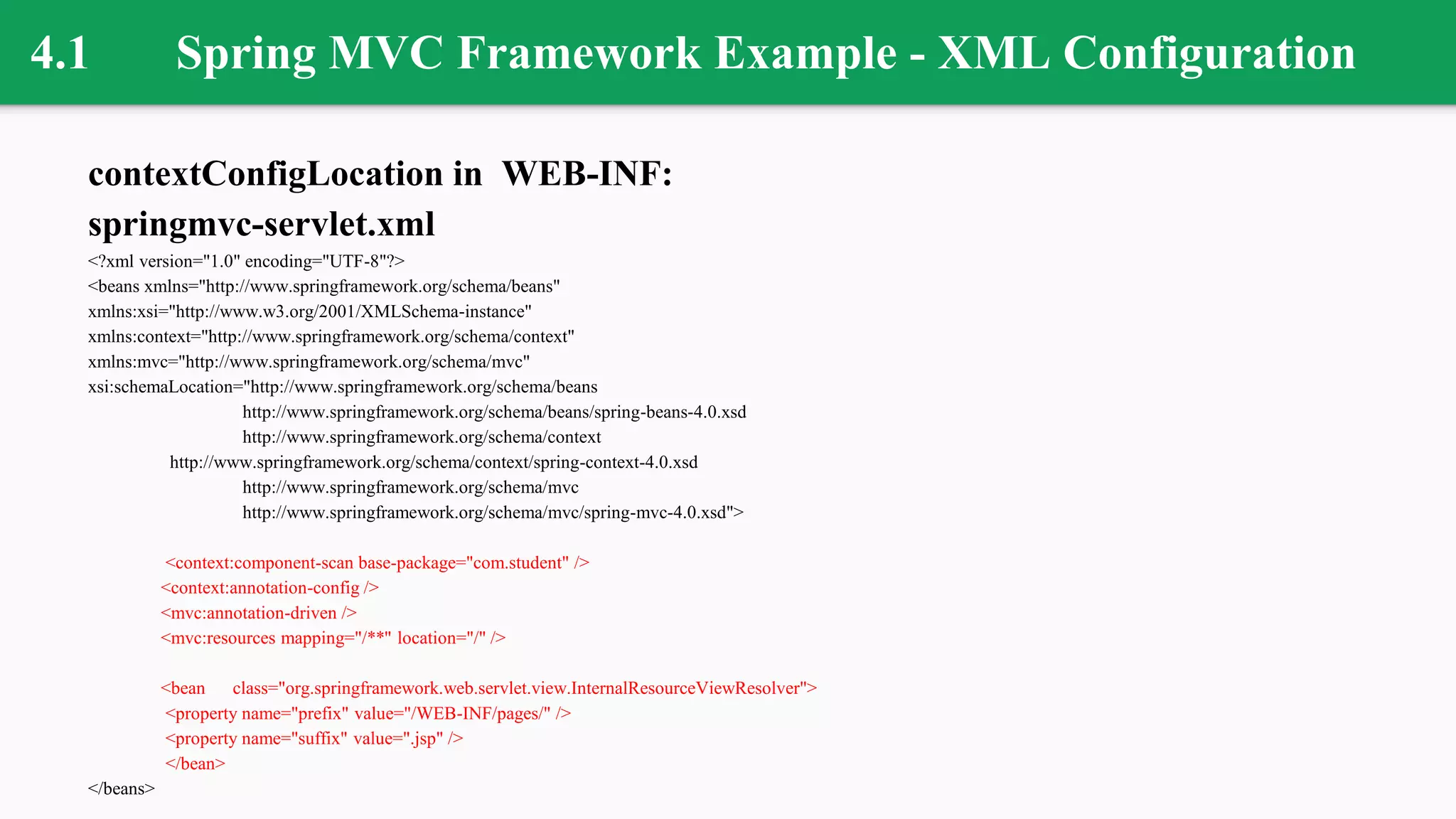 4.1 Spring MVC Framework Example - XML Configuration

contextConfigLocation in WEB-INF:
springmvc-servlet.xml

<?xml version="1.0" encoding="UTF-8"?>
<beans xmlns="http://www.springframework.org/schema/beans"
xmlns:xsi="http://www.w3.org/2001/XMLSchema-instance"
xmlns:context="http://www.springframework.org/schema/context"
xmlns:mvc="http://www.springframework.org/schema/mvc"
xsi:schemaLocation="http://www.springframework.org/schema/beans
http://www.springframework.org/schema/beans/spring-beans-4.0.xsd
http://www.springframework.org/schema/context
http://www.springframework.org/schema/context/spring-context-4.0.xsd
http://www.springframework.org/schema/mvc
http://www.springframework.org/schema/mvc/spring-mvc-4.0.xsd">

<context:component-scan base-package="com.student" />
<context:annotation-config />
<mvc:annotation-driven />
<mvc:resources mapping="/**" location="/" />

<bean class="org.springframework.web.servlet.view.InternalResourceViewResolver">
<property name="prefix" value="/WEB-INF/pages/" />
<property name="suffix" value=".jsp" />
</bean>
</beans>